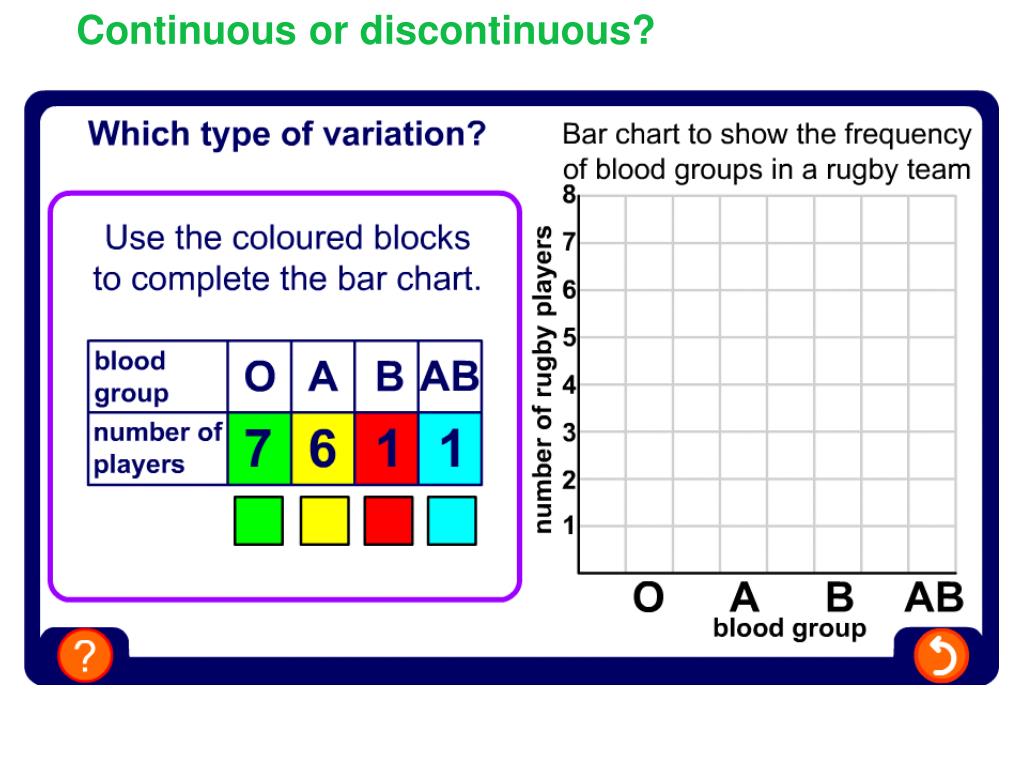 Continuous or discontinuous?

Which type of variation?

Use the coloured blocks to complete the bar chart.

| blood group | O | A | B | AB |
|---|---|---|---|---|
| number of players | 7 | 6 | 1 | 1 |

Bar chart to show the frequency of blood groups in a rugby team

number of rugby players

8
7
6
5
4
3
2
1

O A B AB

blood group

?